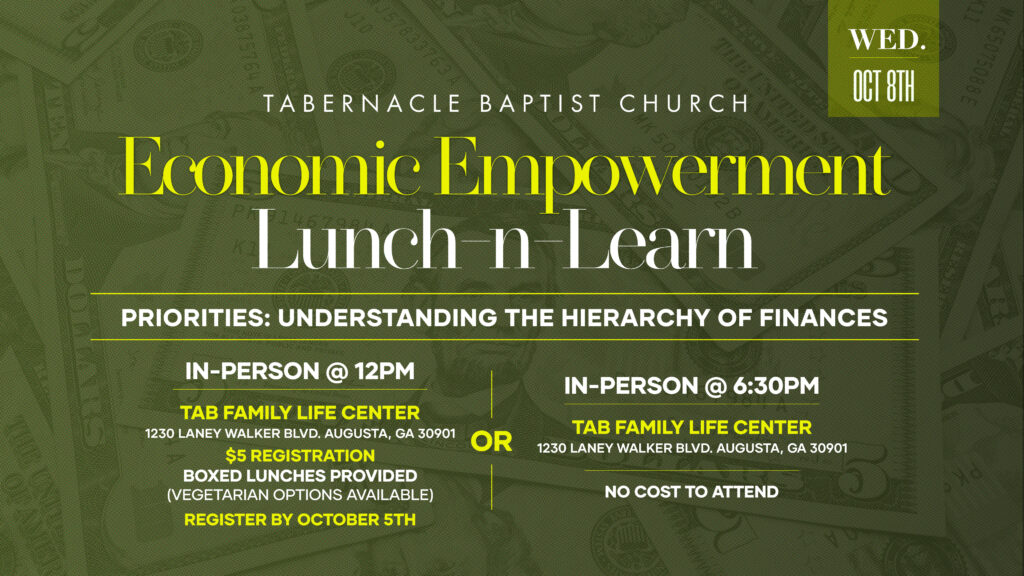 WED.
OCT 8TH

TABERNACLE BAPTIST CHURCH

Economic Empowerment
Lunch-n-Learn

PRIORITIES: UNDERSTANDING THE HIERARCHY OF FINANCES

IN-PERSON @ 12PM

TAB FAMILY LIFE CENTER
1230 LANEY WALKER BLVD. AUGUSTA, GA 30901
$5 REGISTRATION
BOXED LUNCHES PROVIDED
(VEGETARIAN OPTIONS AVAILABLE)
REGISTER BY OCTOBER 5TH

OR

IN-PERSON @ 6:30PM

TAB FAMILY LIFE CENTER
1230 LANEY WALKER BLVD. AUGUSTA, GA 30901

NO COST TO ATTEND